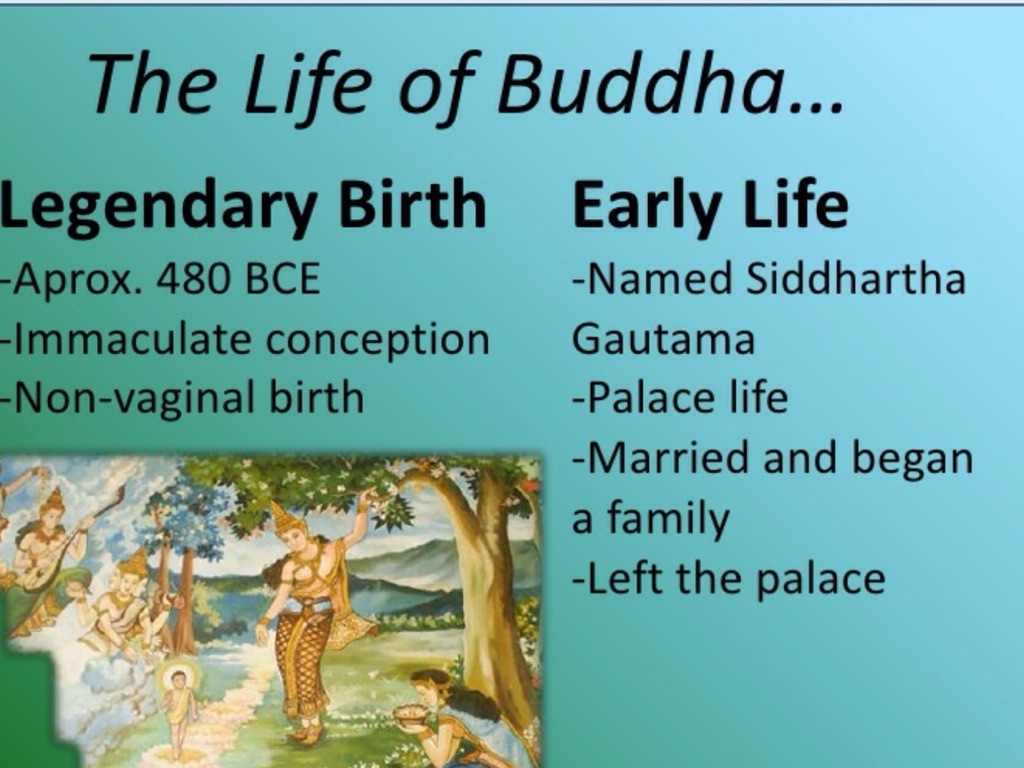 The Life of Buddha…

Legendary Birth
-Aprox. 480 BCE
-Immaculate conception
-Non-vaginal birth

Early Life
-Named Siddhartha Gautama
-Palace life
-Married and began a family
-Left the palace